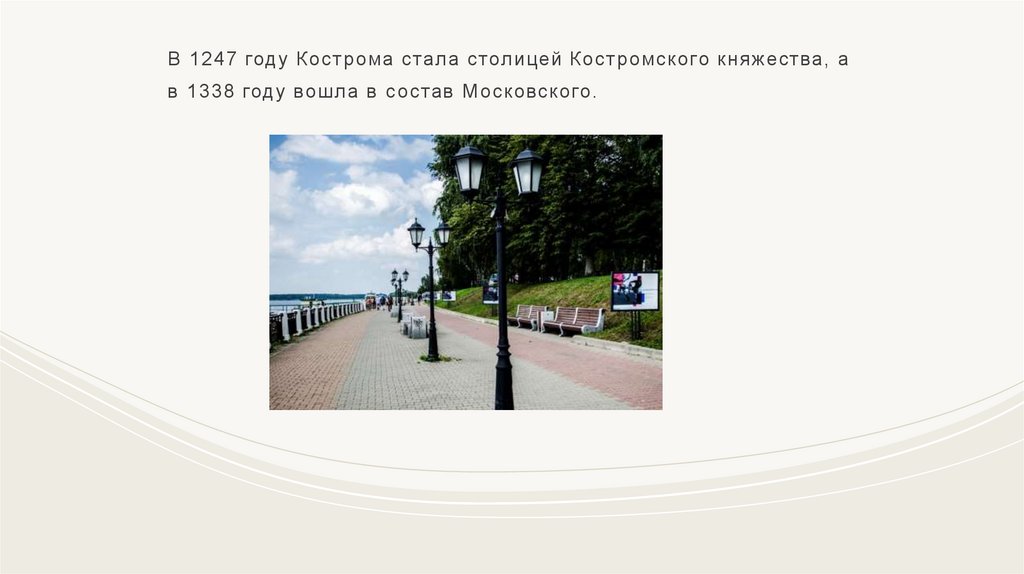 В 1247 году Кострома стала столицей Костромского княжества, а в 1338 году вошла в состав Московского.